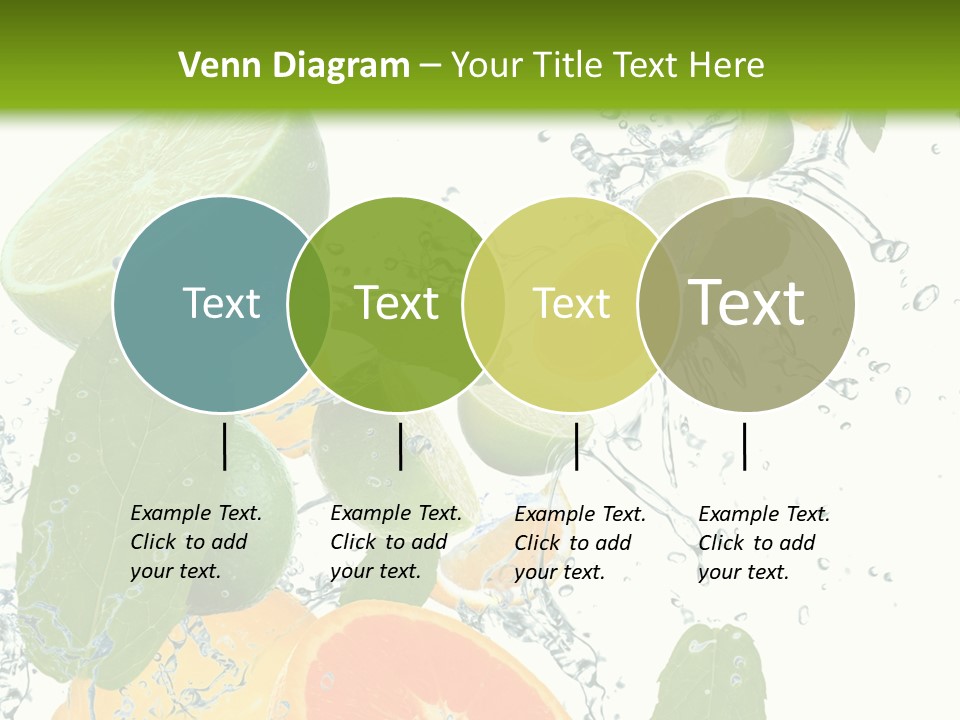 Venn Diagram – Your Title Text Here

Text

Text

Text

Text

Example Text. Click to add your text.

Example Text. Click to add your text.

Example Text. Click to add your text.

Example Text. Click to add your text.